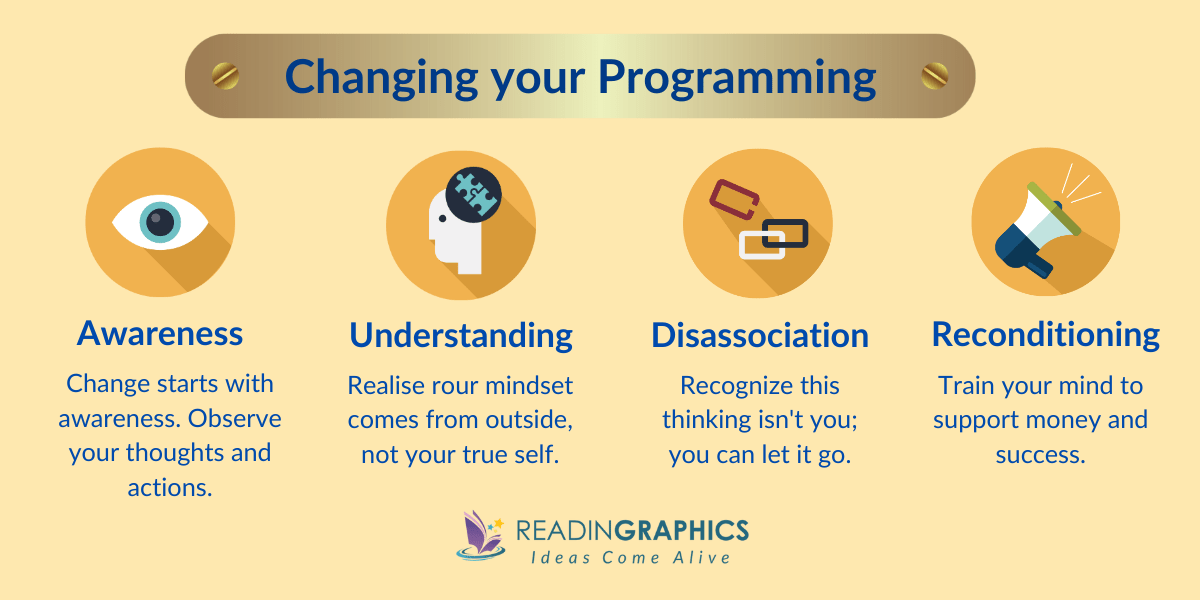 Changing your Programming

Awareness
Change starts with awareness. Observe your thoughts and actions.

Understanding
Realise rour mindset comes from outside, not your true self.

Disassociation
Recognize this thinking isn't you; you can let it go.

Reconditioning
Train your mind to support money and success.

READINGRAPHICS
Ideas Come Alive